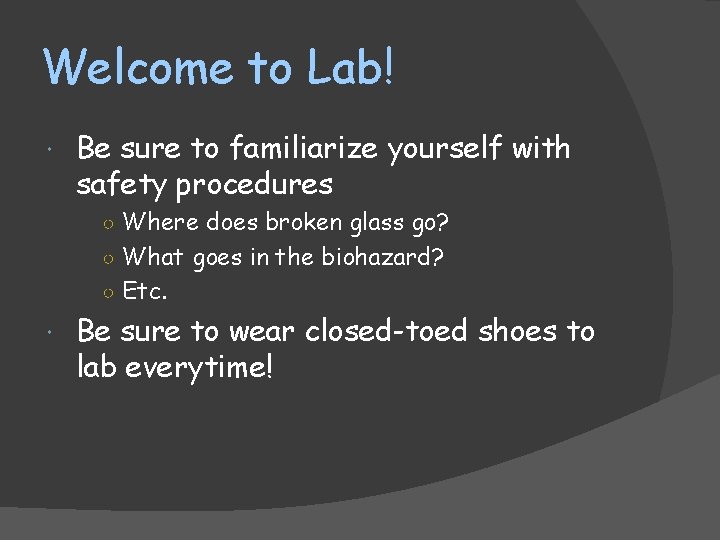 Welcome to Lab!

- Be sure to familiarize yourself with safety procedures
  - Where does broken glass go?
  - What goes in the biohazard?
  - Etc.
- Be sure to wear closed-toed shoes to lab everytime!